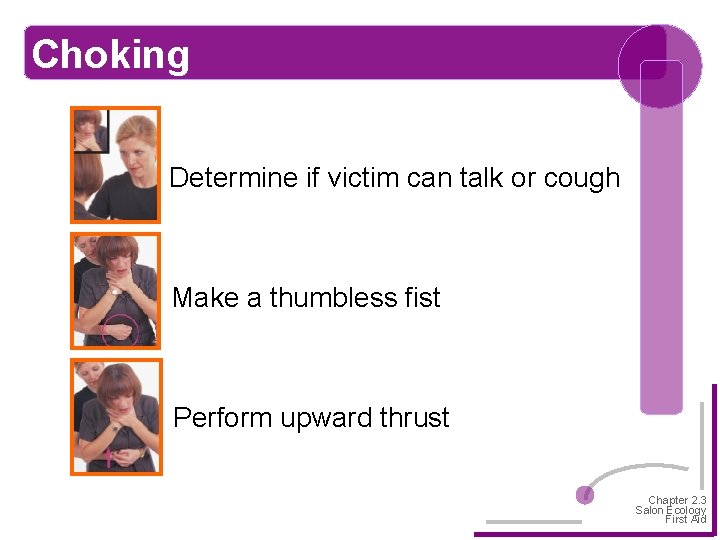 Choking

Determine if victim can talk or cough

Make a thumbless fist

Perform upward thrust

Chapter 2.3
Salon Ecology
First Aid